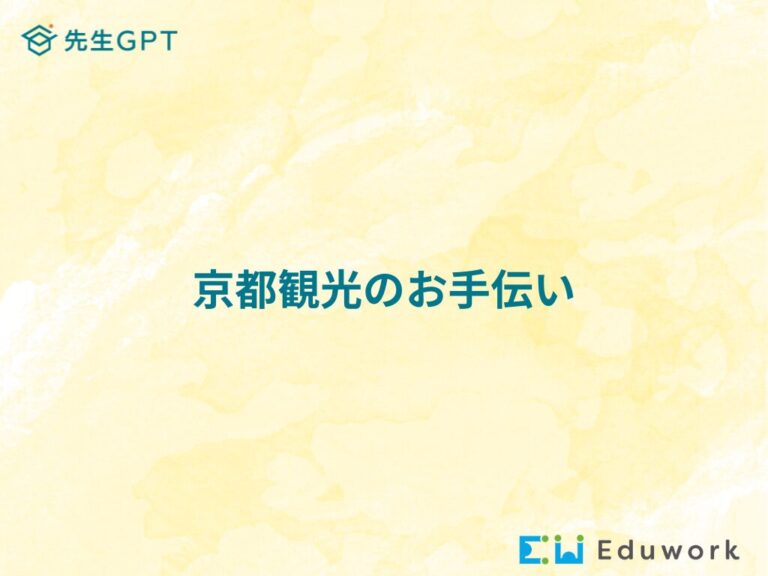 先生GPT

京都観光のお手伝い

Eduwork